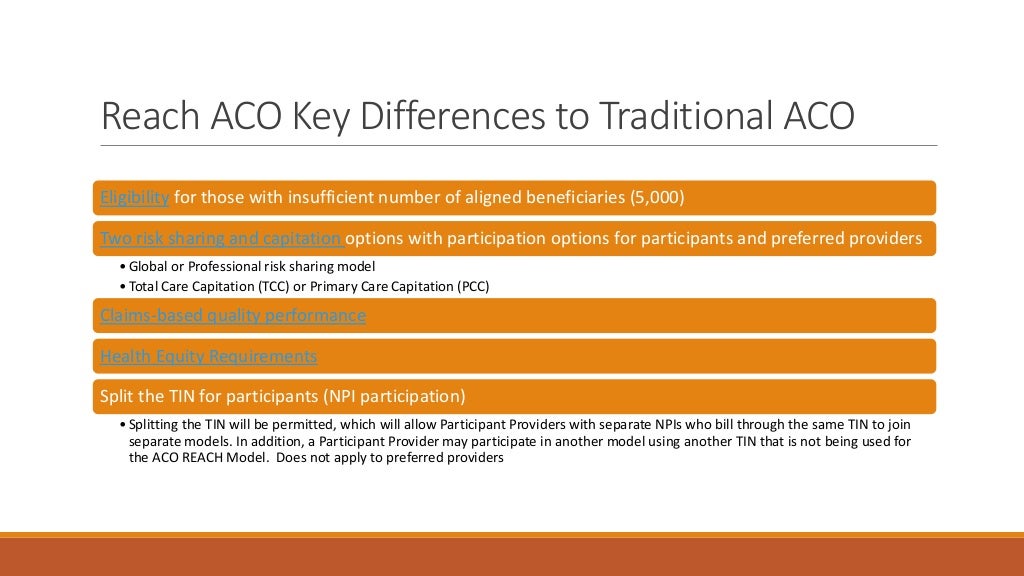 Reach ACO Key Differences to Traditional ACO

Eligibility for those with insufficient number of aligned beneficiaries (5,000)

Two risk sharing and capitation options with participation options for participants and preferred providers

• Global or Professional risk sharing model
• Total Care Capitation (TCC) or Primary Care Capitation (PCC)

Claims-based quality performance

Health Equity Requirements

Split the TIN for participants (NPI participation)

• Splitting the TIN will be permitted, which will allow Participant Providers with separate NPIs who bill through the same TIN to join separate models. In addition, a Participant Provider may participate in another model using another TIN that is not being used for the ACO REACH Model. Does not apply to preferred providers